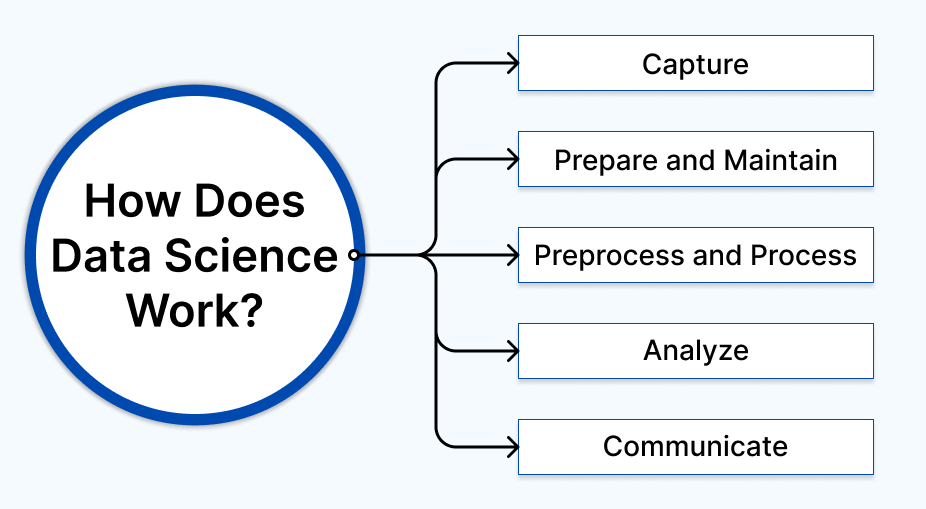 How Does Data Science Work?

Capture

Prepare and Maintain

Preprocess and Process

Analyze

Communicate